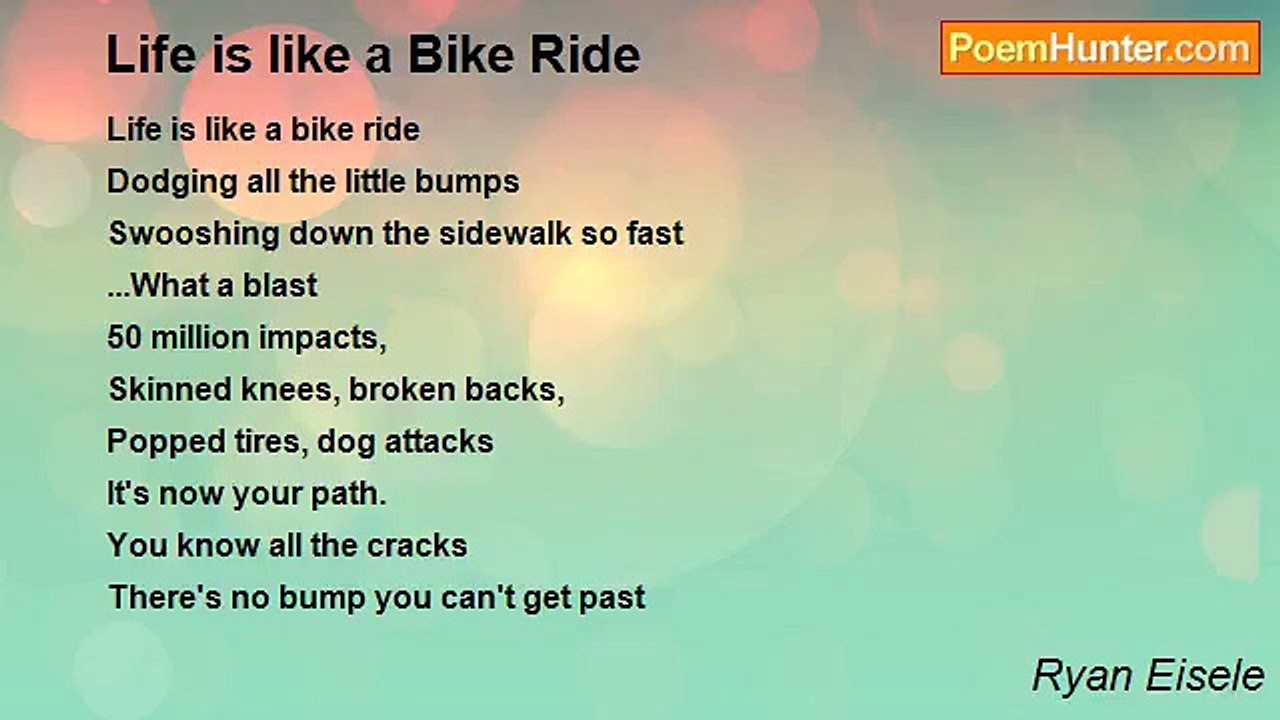 Life is like a Bike Ride

PoemHunter.com

Life is like a bike ride
Dodging all the little bumps
Swooshing down the sidewalk so fast
...What a blast
50 million impacts,
Skinned knees, broken backs,
Popped tires, dog attacks
It's now your path.
You know all the cracks
There's no bump you can't get past

Ryan Eisele